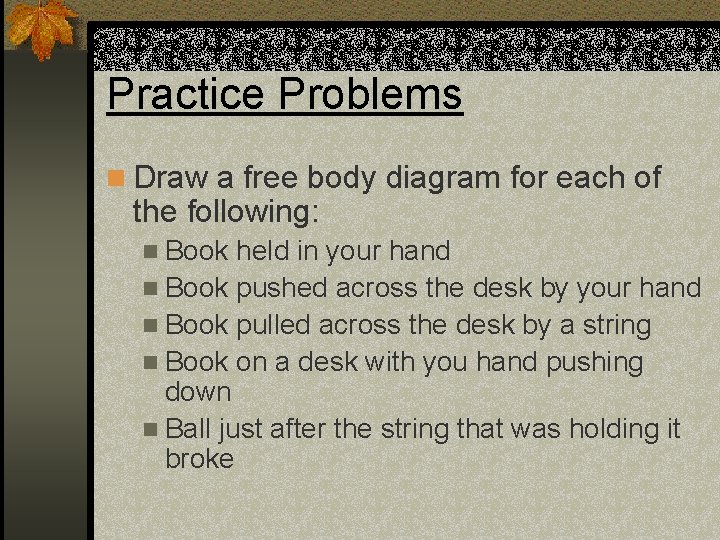 Practice Problems

Draw a free body diagram for each of the following:

Book held in your hand

Book pushed across the desk by your hand

Book pulled across the desk by a string

Book on a desk with you hand pushing down

Ball just after the string that was holding it broke